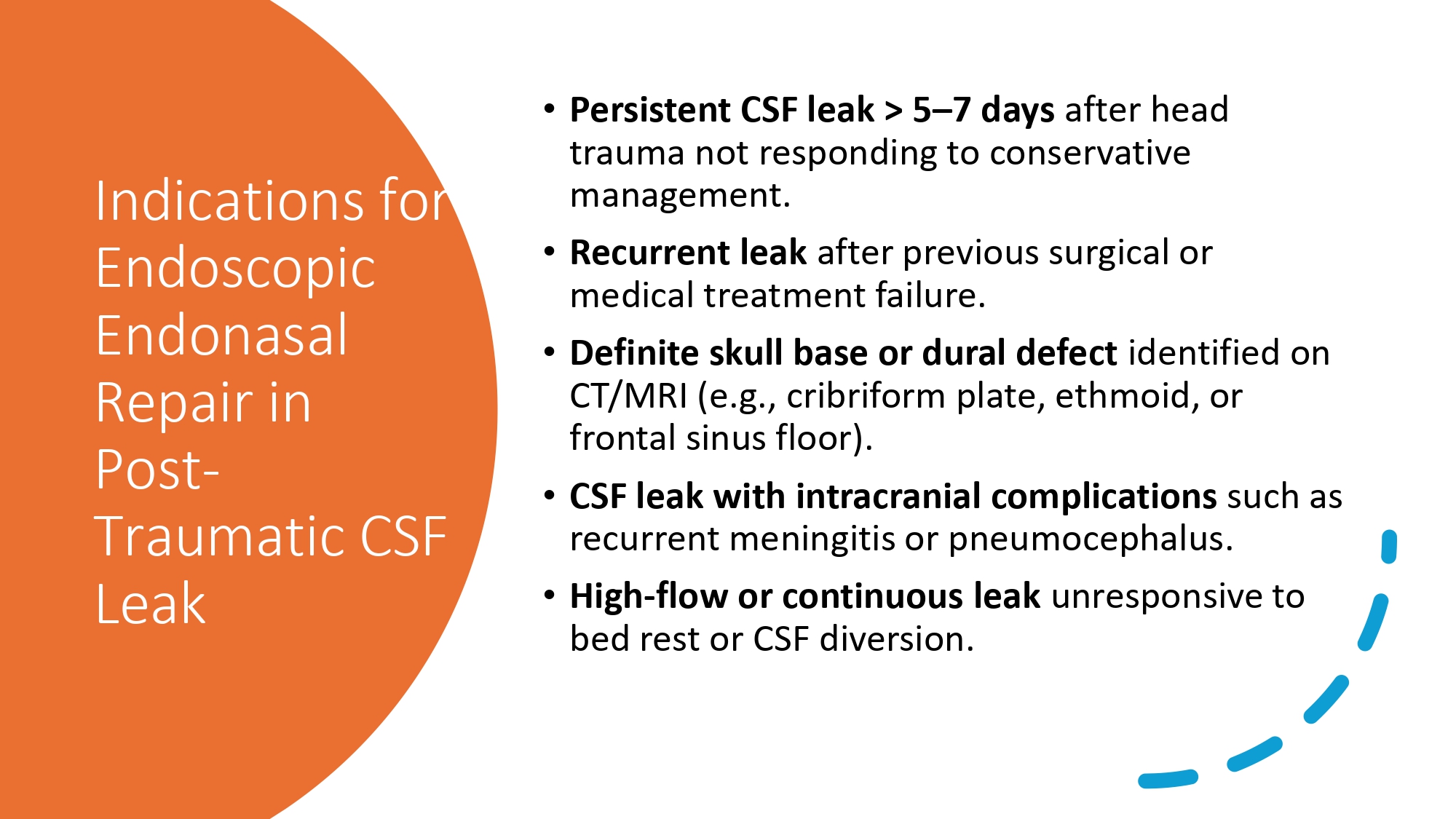 Indications for Endoscopic Endonasal Repair in Post-Traumatic CSF Leak

• Persistent CSF leak > 5–7 days after head trauma not responding to conservative management.

• Recurrent leak after previous surgical or medical treatment failure.

• Definite skull base or dural defect identified on CT/MRI (e.g., cribriform plate, ethmoid, or frontal sinus floor).

• CSF leak with intracranial complications such as recurrent meningitis or pneumocephalus.

• High-flow or continuous leak unresponsive to bed rest or CSF diversion.